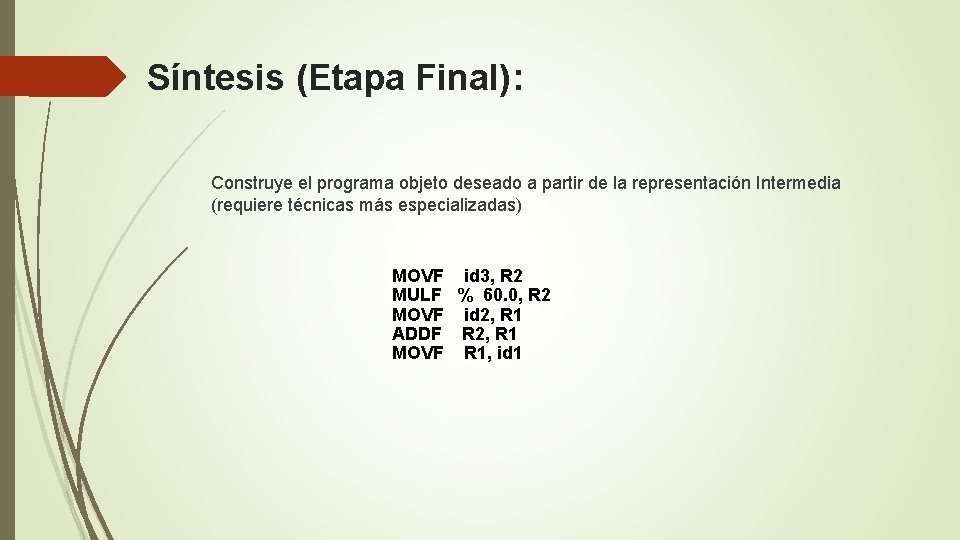 Síntesis (Etapa Final):

Construye el programa objeto deseado a partir de la representación Intermedia (requiere técnicas más especializadas)

MOVF id3, R2
MULF % 60.0, R2
MOVF id2, R1
ADDF R2, R1
MOVF R1, id1